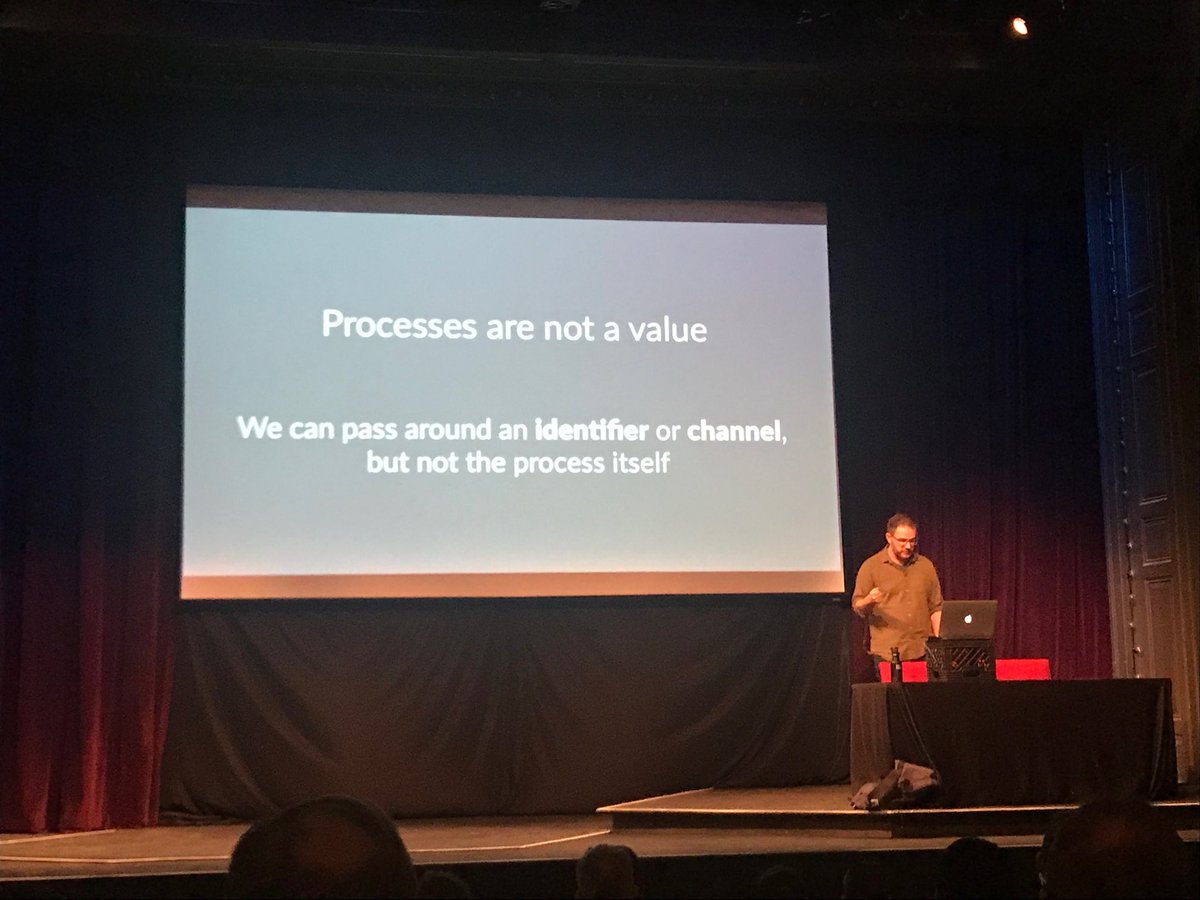 Processes are not a value

We can pass around an identifier or channel, but not the process itself